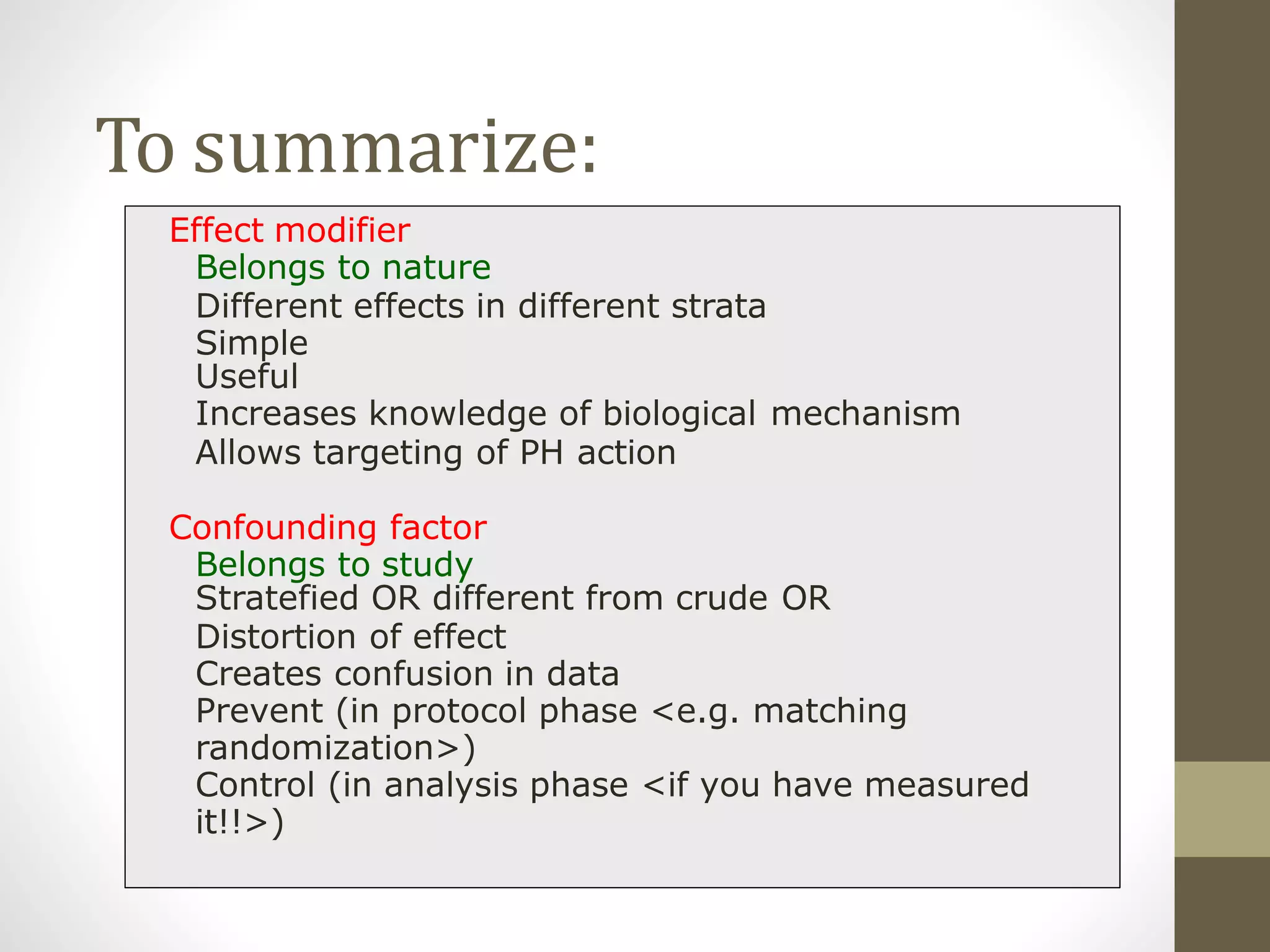 To summarize:

Effect modifier
Belongs to nature
Different effects in different strata
Simple
Useful
Increases knowledge of biological mechanism
Allows targeting of PH action

Confounding factor
Belongs to study
Stratefied OR different from crude OR
Distortion of effect
Creates confusion in data
Prevent (in protocol phase <e.g. matching randomization>)
Control (in analysis phase <if you have measured it!!>)